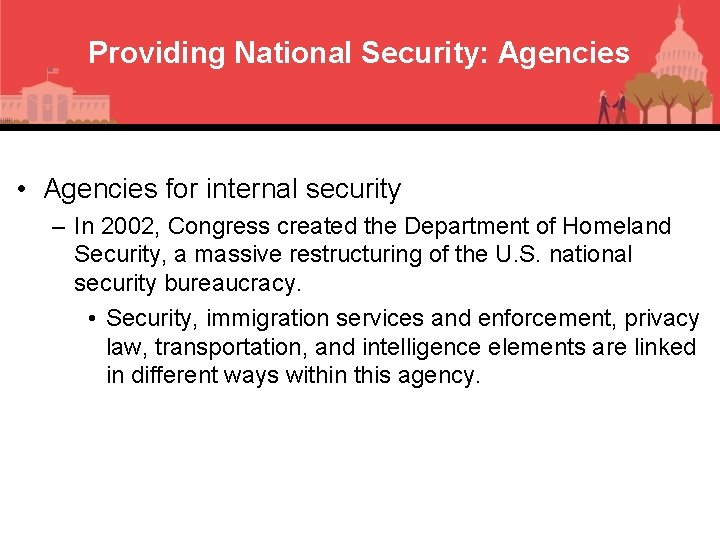 Providing National Security: Agencies

• Agencies for internal security

– In 2002, Congress created the Department of Homeland Security, a massive restructuring of the U.S. national security bureaucracy.

• Security, immigration services and enforcement, privacy law, transportation, and intelligence elements are linked in different ways within this agency.